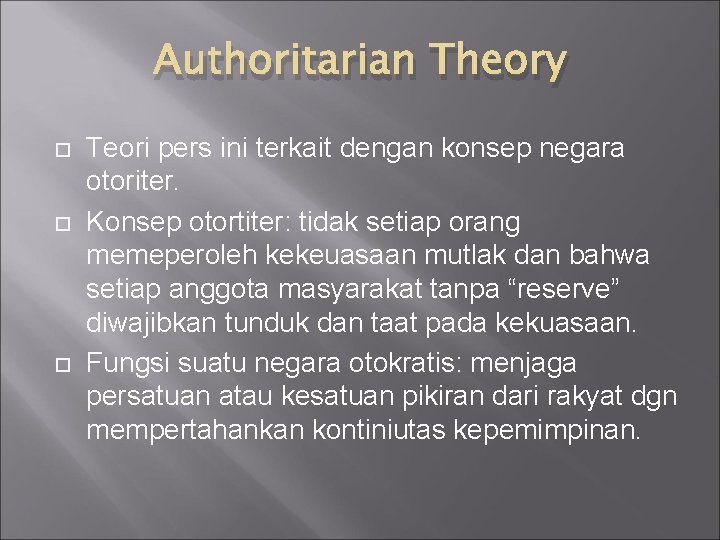 Authoritarian Theory

Teori pers ini terkait dengan konsep negara otoriter.

Konsep otortiter: tidak setiap orang memeperoleh kekeuasaan mutlak dan bahwa setiap anggota masyarakat tanpa “reserve” diwajibkan tunduk dan taat pada kekuasaan.

Fungsi suatu negara otokratis: menjaga persatuan atau kesatuan pikiran dari rakyat dgn mempertahankan kontiniutas kepemimpinan.